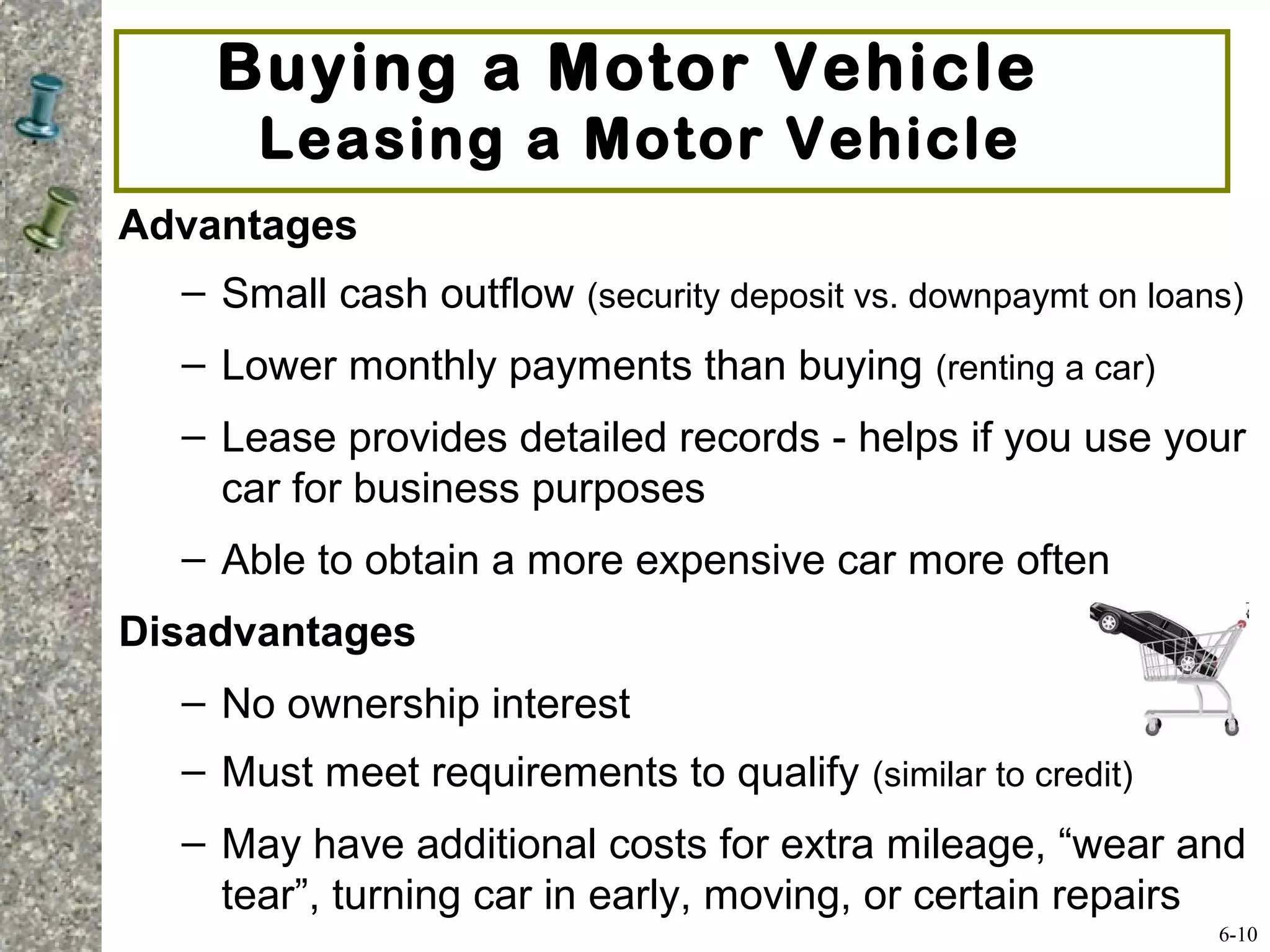 Buying a Motor Vehicle
Leasing a Motor Vehicle

Advantages

– Small cash outflow (security deposit vs. downpaymt on loans)

– Lower monthly payments than buying (renting a car)

– Lease provides detailed records - helps if you use your car for business purposes

– Able to obtain a more expensive car more often

Disadvantages

– No ownership interest

– Must meet requirements to qualify (similar to credit)

– May have additional costs for extra mileage, “wear and tear”, turning car in early, moving, or certain repairs

6-10